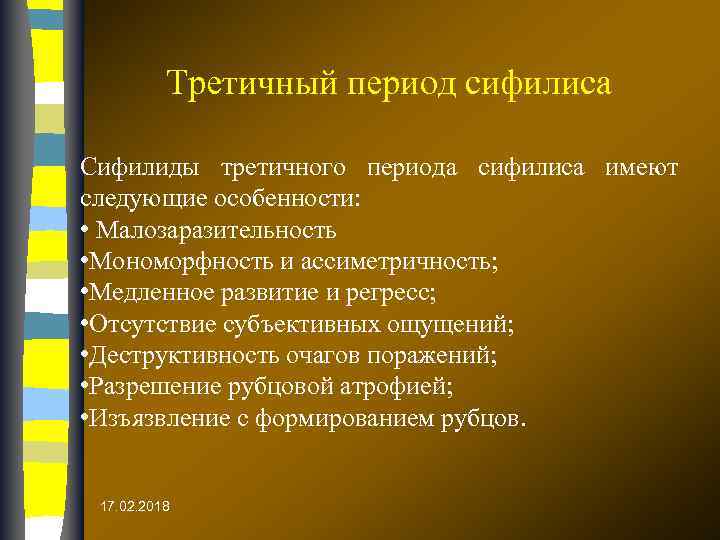 Третичный период сифилиса

Сифилиды третичного периода сифилиса имеют следующие особенности:
• Малозаразительность
•Мономорфность и ассиметричность;
•Медленное развитие и регресс;
•Отсутствие субъективных ощущений;
•Деструктивность очагов поражений;
•Разрешение рубцовой атрофией;
•Изъязвление с формированием рубцов.

17.02.2018